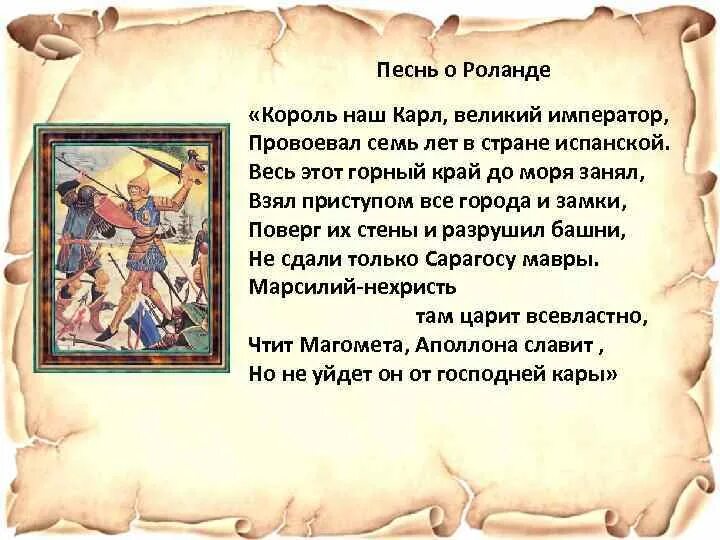 Песнь о Роланде

«Король наш Карл, великий император,
Провоевал семь лет в стране испанской.
Весь этот горный край до моря занял,
Взял приступом все города и замки,
Поверг их стены и разрушил башни,
Не сдали только Сарагосу мавры.
Марсилий-нехристь
там царит всевластно,
Чтит Магомета, Аполлона славит ,
Но не уйдет он от господней кары»